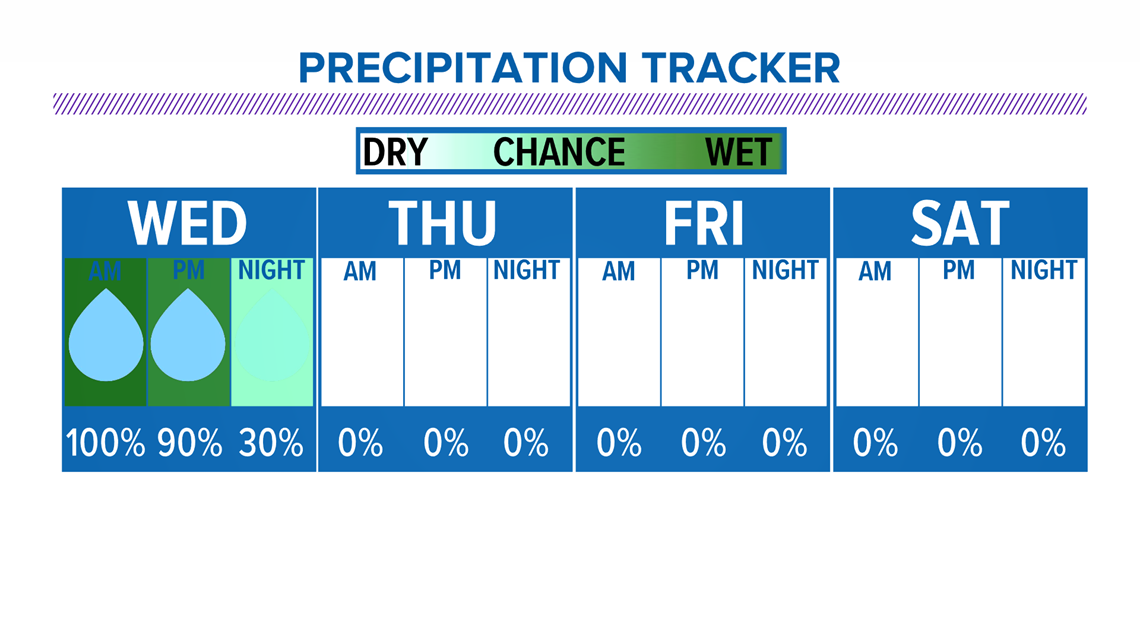 PRECIPITATION TRACKER

DRY CHANCE WET

| WED | | | THU | | | FRI | | | SAT | | |
|---|---|---|---|---|---|---|---|---|---|---|---|
| AM | PM | NIGHT | AM | PM | NIGHT | AM | PM | NIGHT | AM | PM | NIGHT |
| 100% | 90% | 30% | 0% | 0% | 0% | 0% | 0% | 0% | 0% | 0% | 0% |